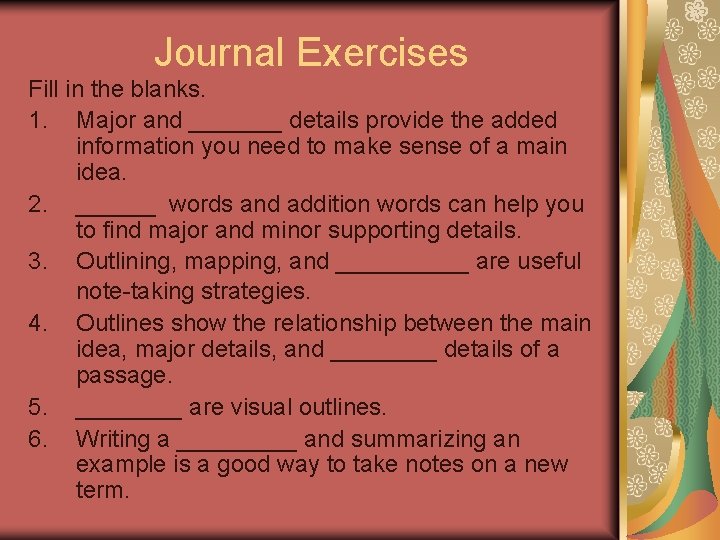 Journal Exercises

Fill in the blanks.

1. Major and _______ details provide the added information you need to make sense of a main idea.
2. ______ words and addition words can help you to find major and minor supporting details.
3. Outlining, mapping, and __________ are useful note-taking strategies.
4. Outlines show the relationship between the main idea, major details, and ________ details of a passage.
5. ________ are visual outlines.
6. Writing a _________ and summarizing an example is a good way to take notes on a new term.